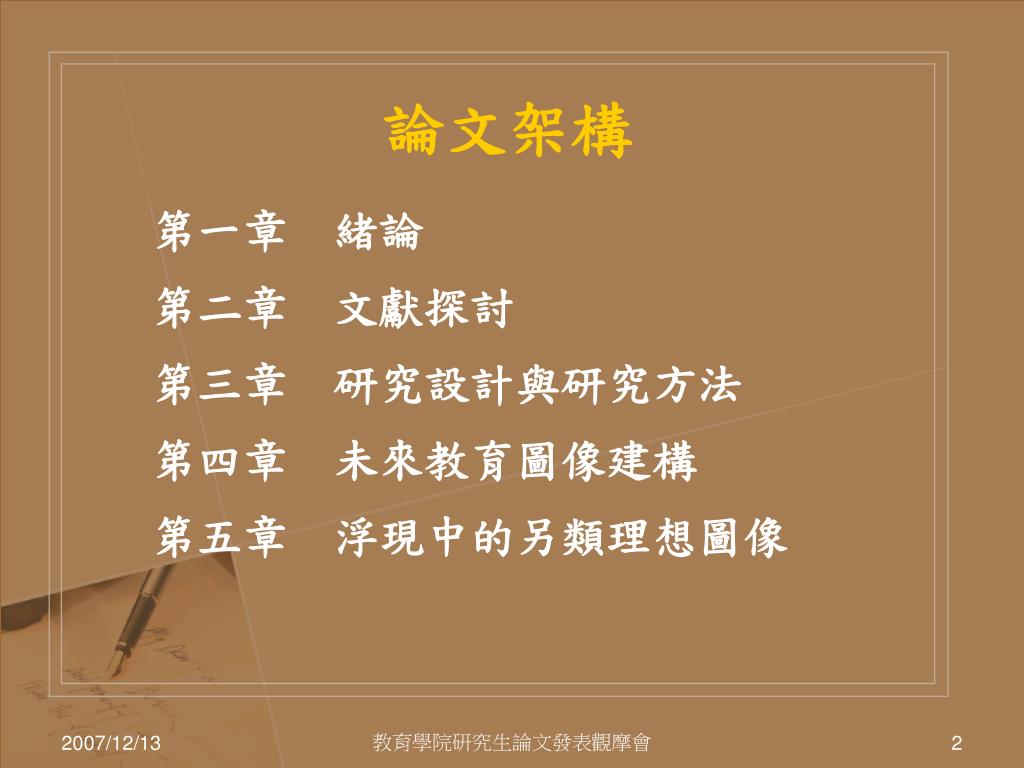 論文架構

第一章　緒論

第二章　文獻探討

第三章　研究設計與研究方法

第四章　未來教育圖像建構

第五章　浮現中的另類理想圖像

2007/12/13　教育學院研究生論文發表觀摩會　2